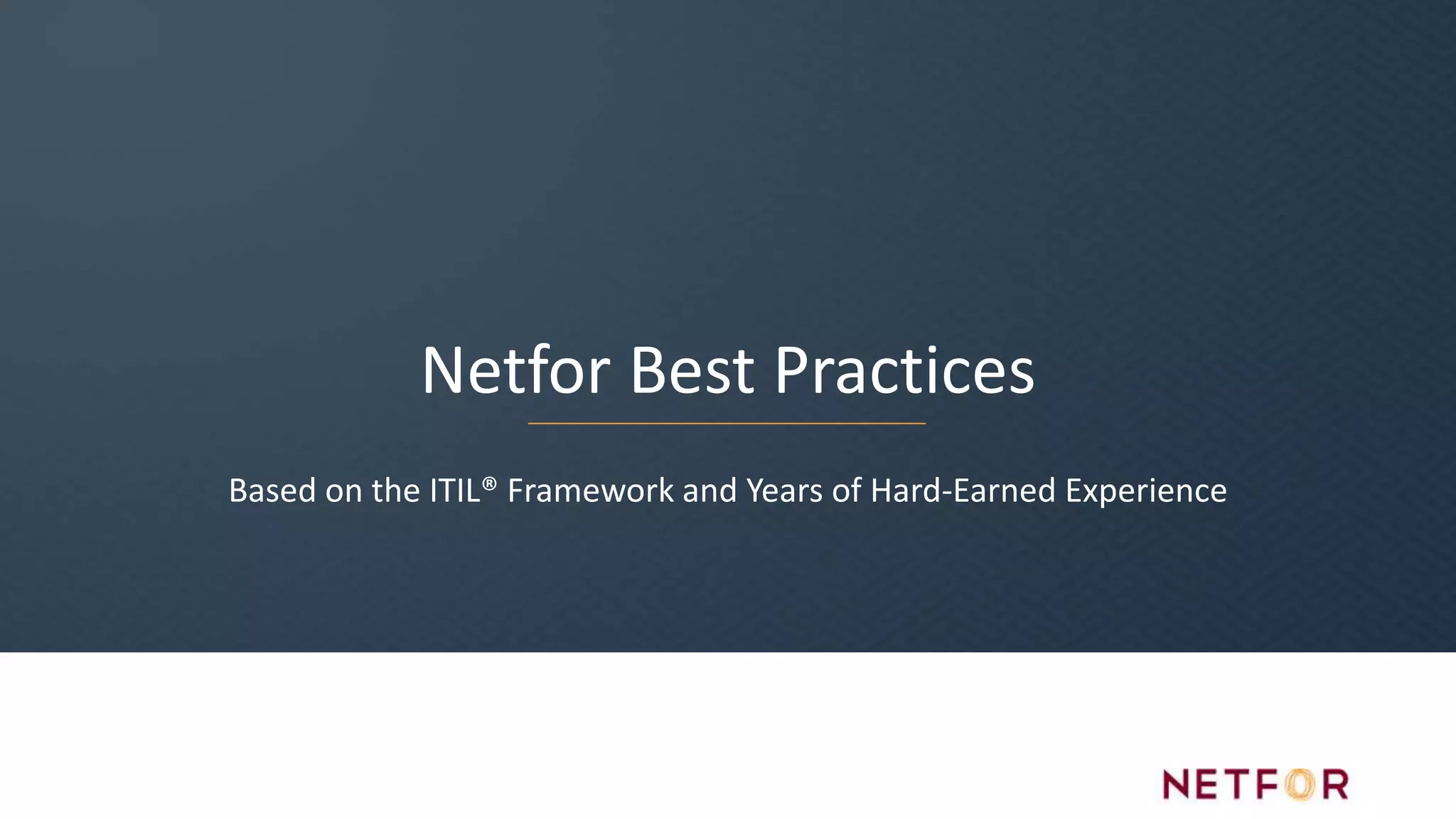 Netfor Best Practices

Based on the ITIL® Framework and Years of Hard-Earned Experience

NETFOR